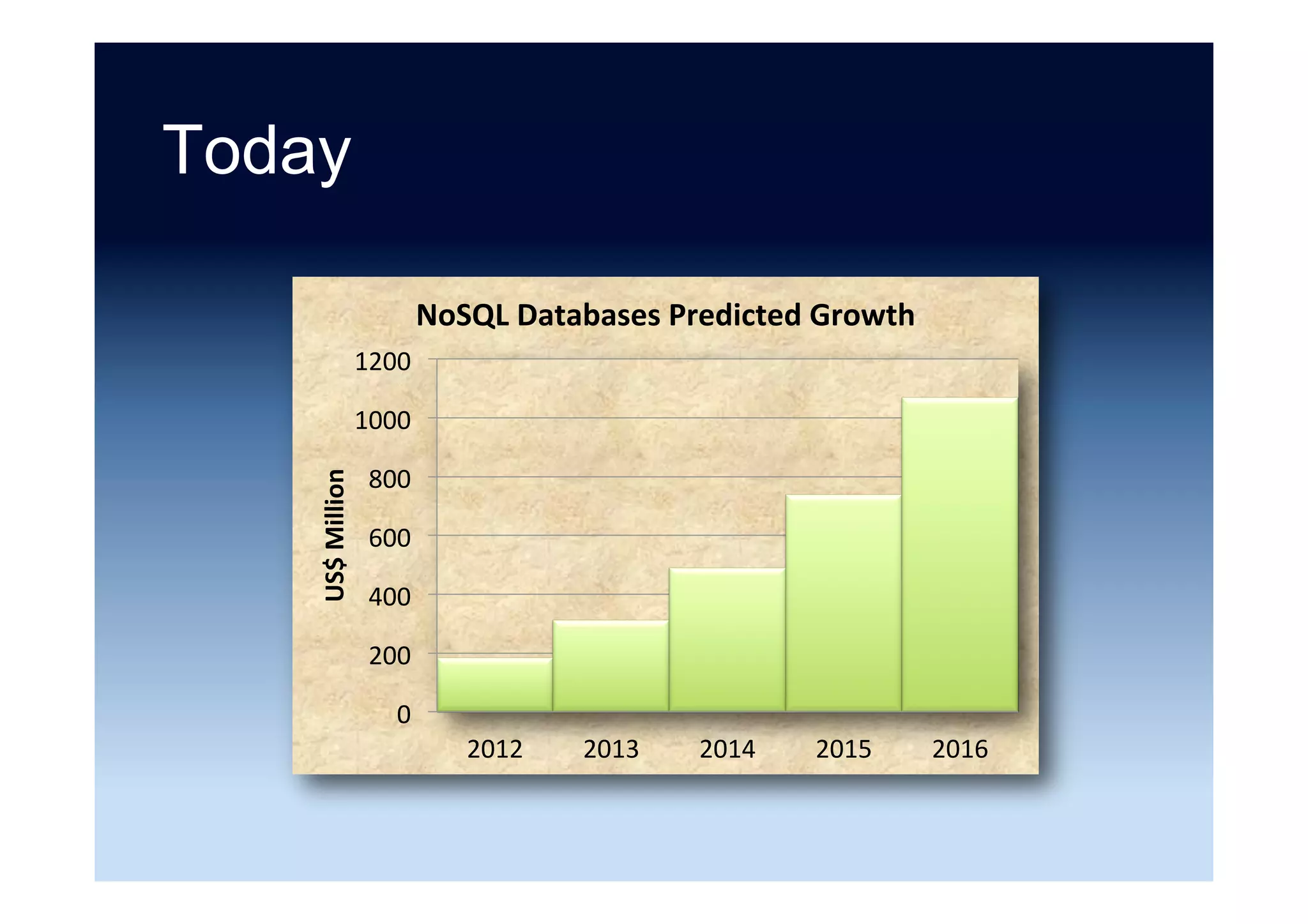 Today

NoSQL Databases Predicted Growth

US$ Million

1200
1000
800
600
400
200
0

2012 2013 2014 2015 2016